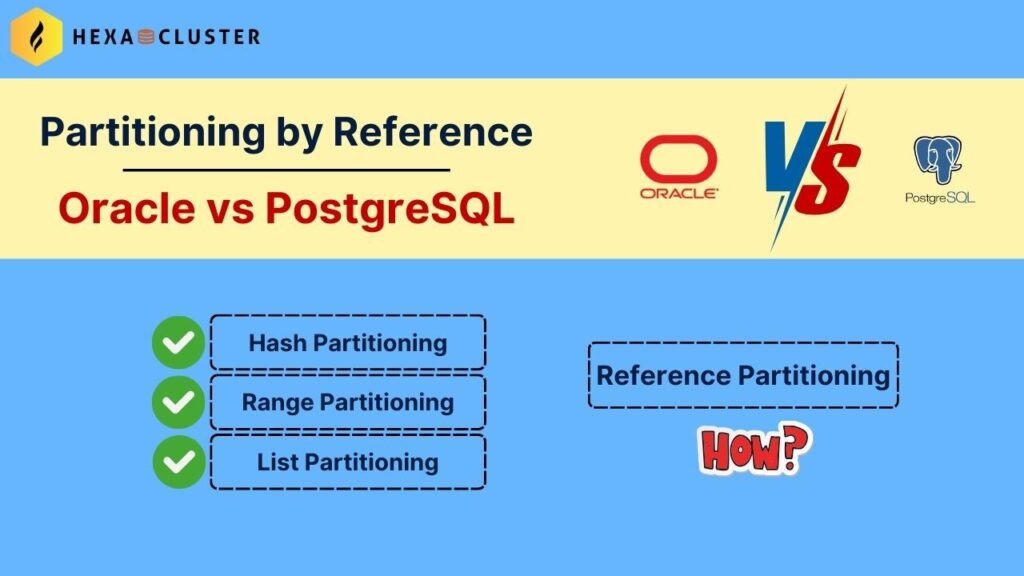 HEXA CLUSTER

Partitioning by Reference

Oracle vs PostgreSQL

ORACLE

VS

PostgreSQL

Hash Partitioning

Range Partitioning

List Partitioning

Reference Partitioning

HOW?